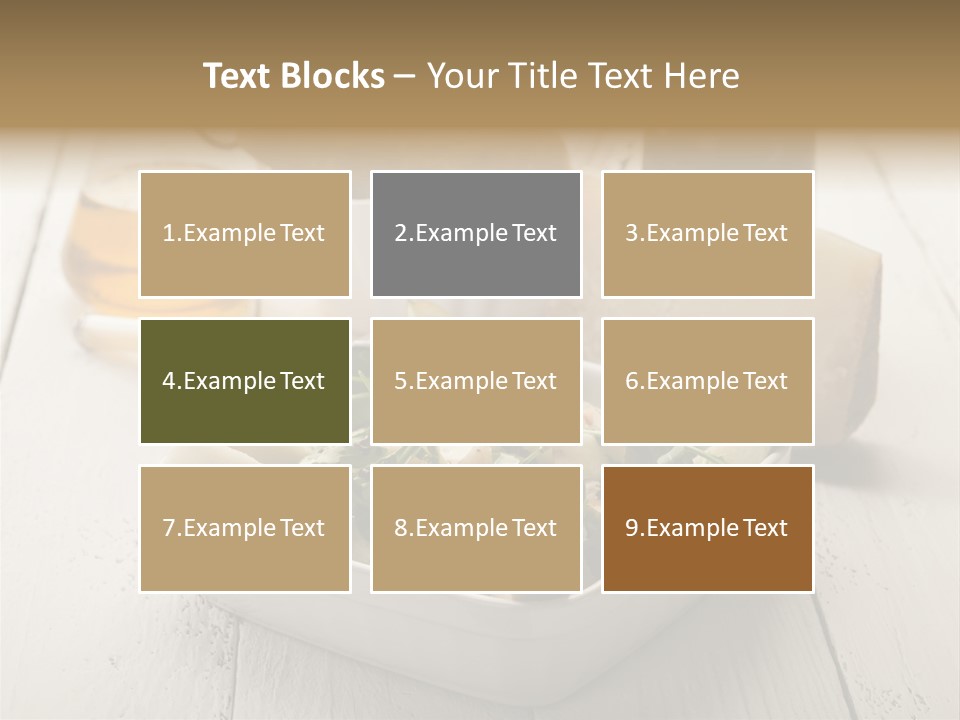 Text Blocks – Your Title Text Here

1.Example Text

2.Example Text

3.Example Text

4.Example Text

5.Example Text

6.Example Text

7.Example Text

8.Example Text

9.Example Text